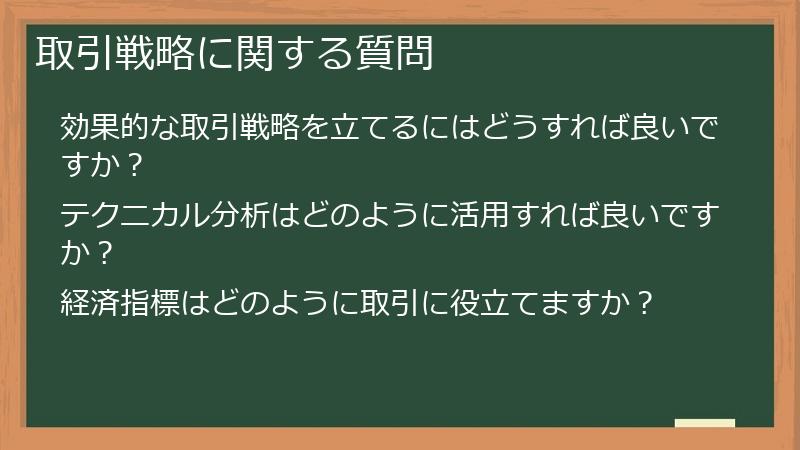 取引戦略に関する質問

効果的な取引戦略を立てるにはどうすれば良いですか？

テクニカル分析はどのように活用すれば良いですか？

経済指標はどのように取引に役立てますか？